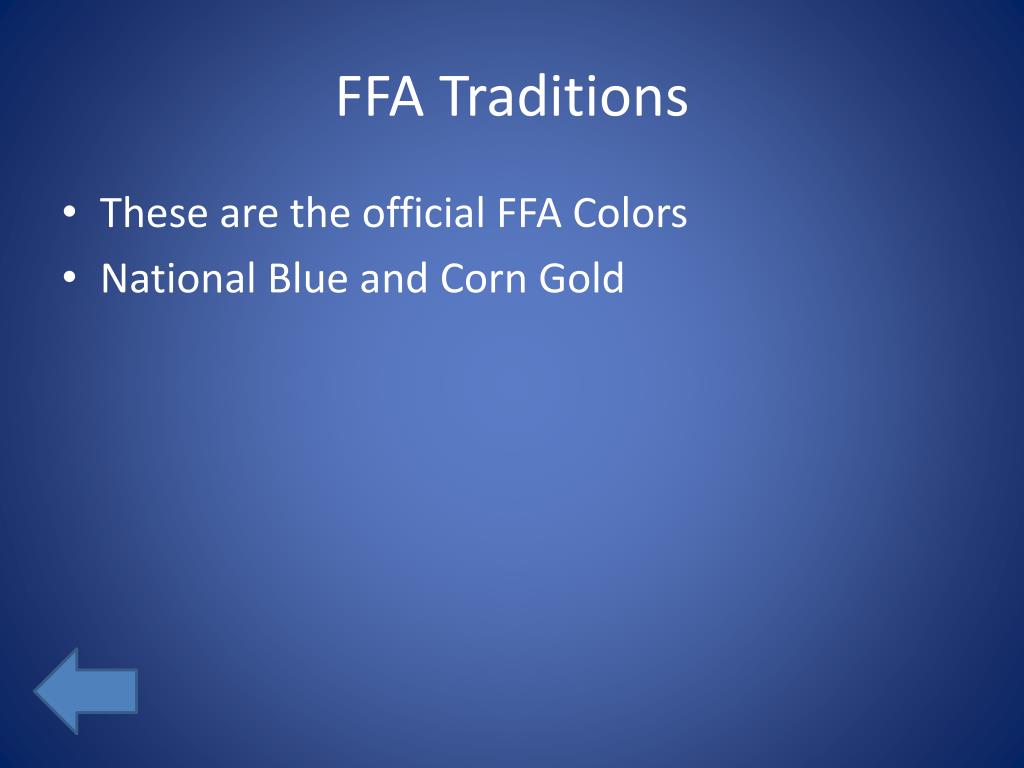 FFA Traditions

• These are the official FFA Colors
• National Blue and Corn Gold